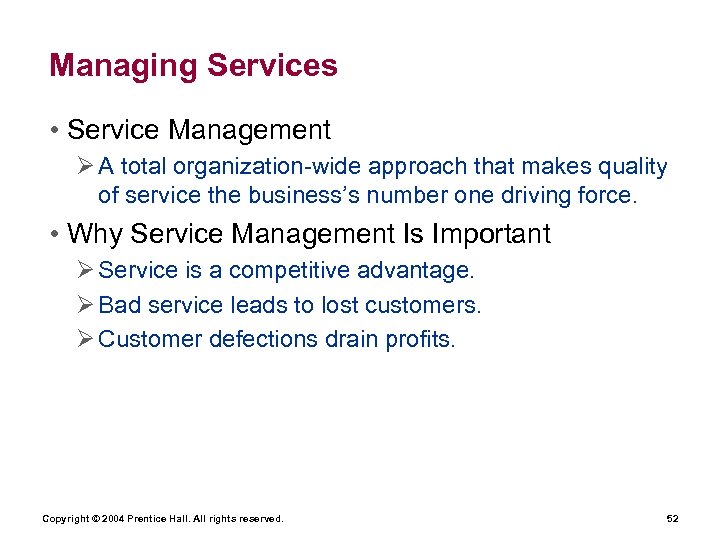 Managing Services

• Service Management
➢ A total organization-wide approach that makes quality of service the business's number one driving force.

• Why Service Management Is Important
➢ Service is a competitive advantage.
➢ Bad service leads to lost customers.
➢ Customer defections drain profits.

Copyright © 2004 Prentice Hall. All rights reserved.

52